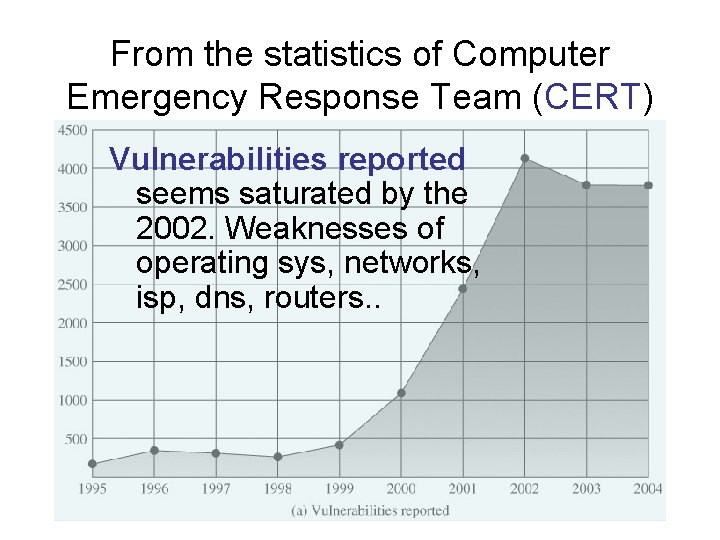 From the statistics of Computer Emergency Response Team (CERT)

Vulnerabilities reported seems saturated by the 2002. Weaknesses of operating sys, networks, isp, dns, routers..

4500
4000
3500
3000
2500
2000
1500
1000
500

1995 1996 1997 1998 1999 2000 2001 2002 2003 2004

(a) Vulnerabilities reported